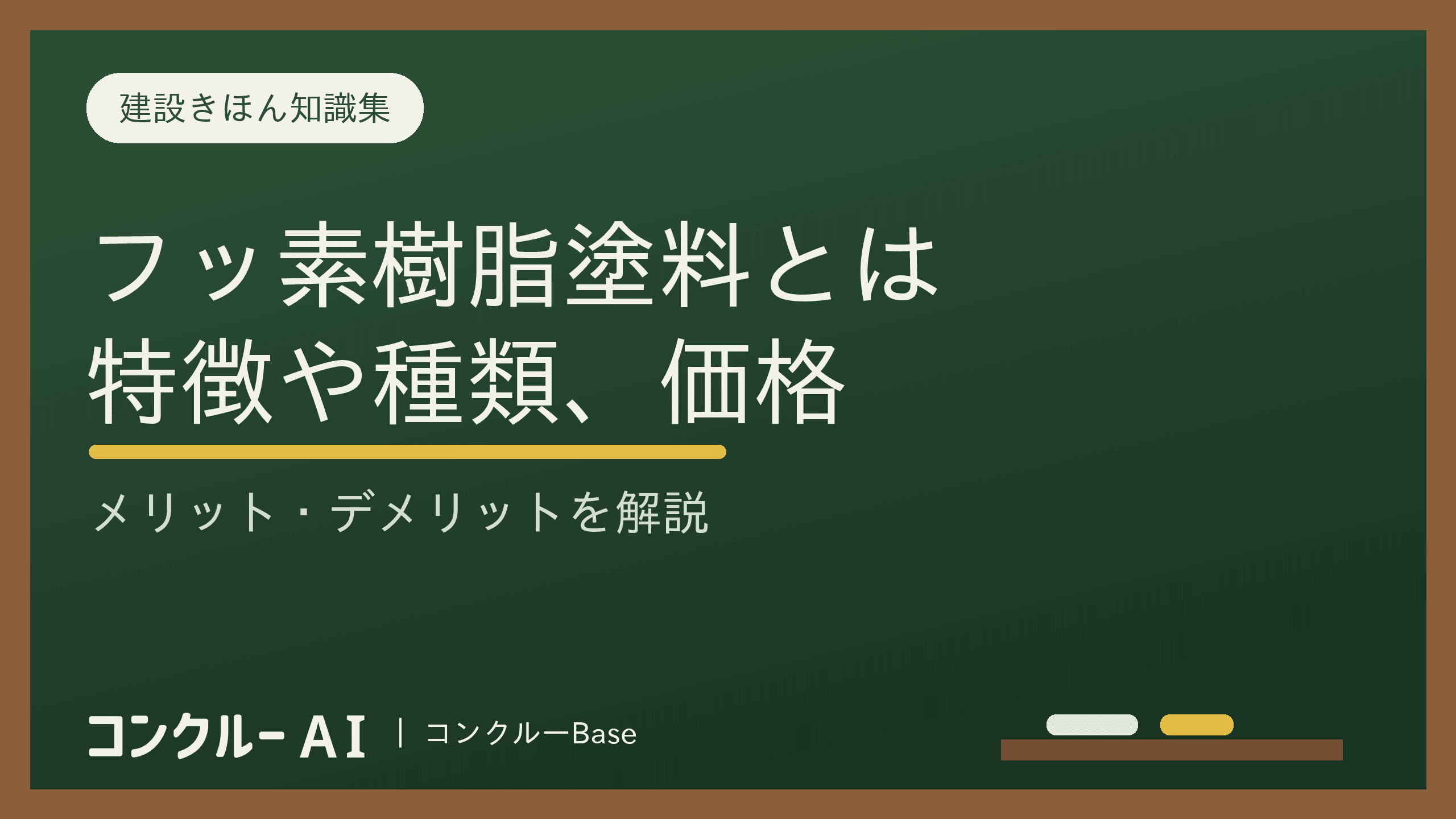 建設きほん知識集

フッ素樹脂塗料とは
特徴や種類、価格

メリット・デメリットを解説

コンクルー AI | コンクルーBase